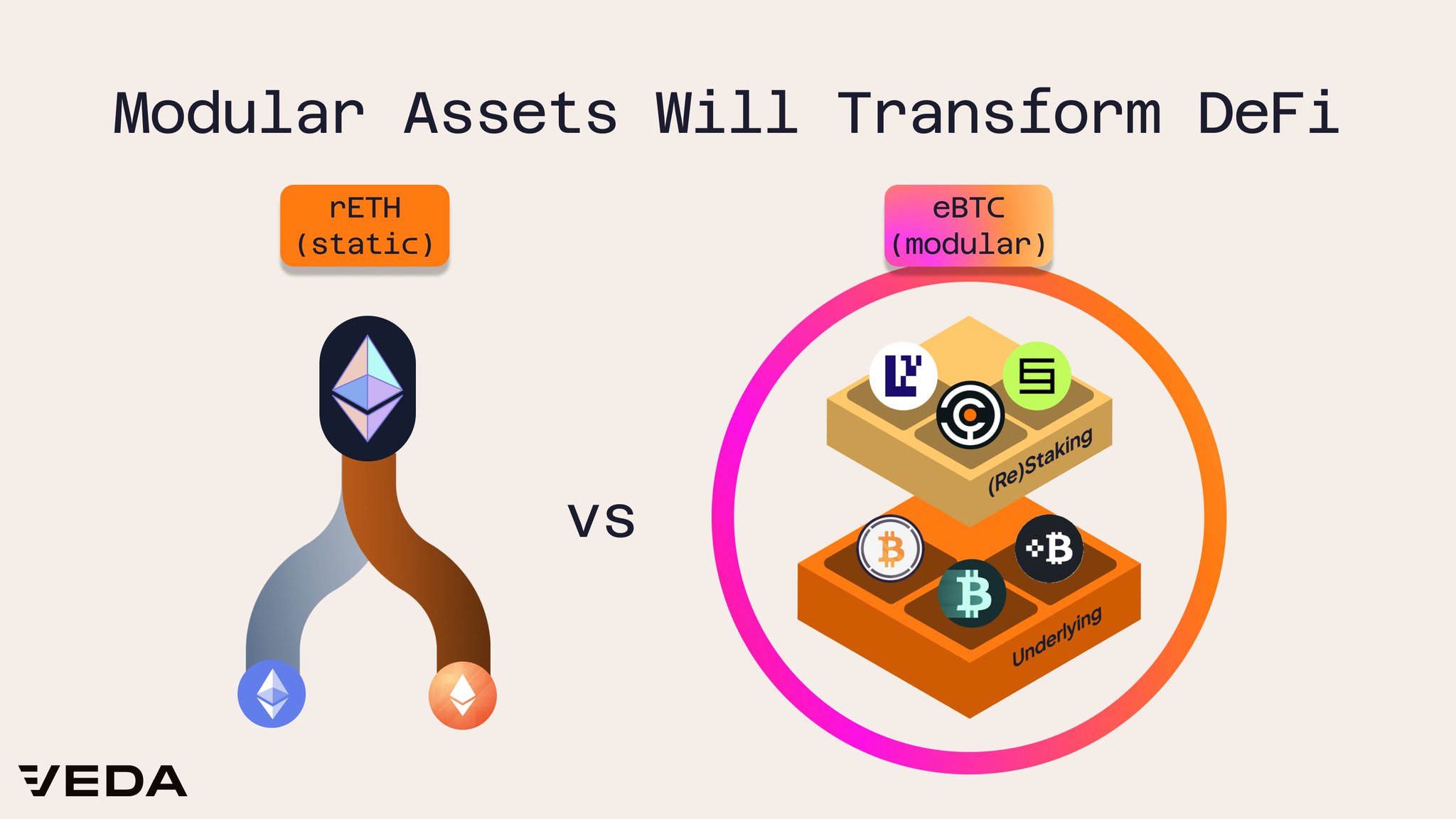 Modular Assets Will Transform DeFi

rETH
(static)

vs

eBTC
(modular)

(Re)Staking

Underlying

VEDA